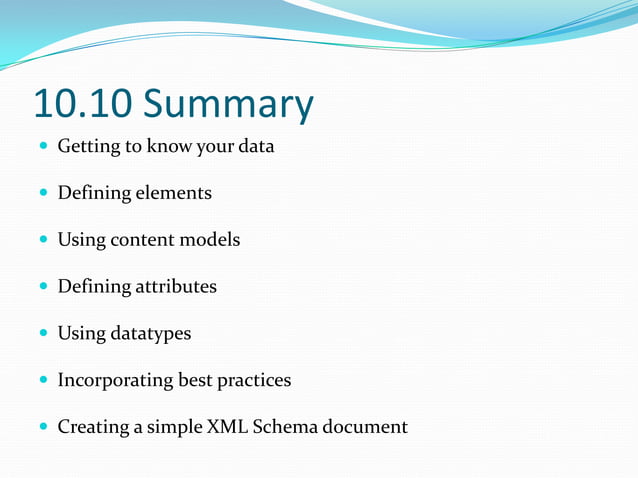 10.10 Summary

- Getting to know your data
- Defining elements
- Using content models
- Defining attributes
- Using datatypes
- Incorporating best practices
- Creating a simple XML Schema document